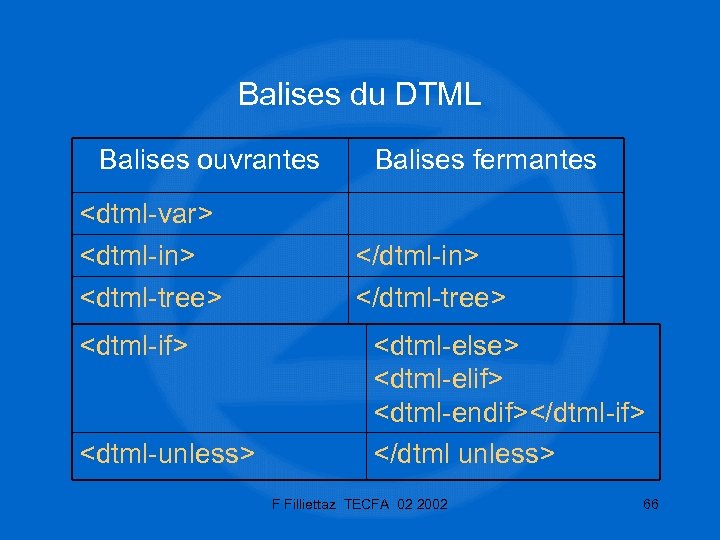 Balises du DTML

| Balises ouvrantes | Balises fermantes |
|---|---|
| <dtml-var> | |
| <dtml-in> | </dtml-in> |
| <dtml-tree> | </dtml-tree> |
| <dtml-if> | <dtml-else> <dtml-elif> <dtml-endif></dtml-if> |
| <dtml-unless> | </dtml unless> |

F Filliettaz TECFA 02 2002

66